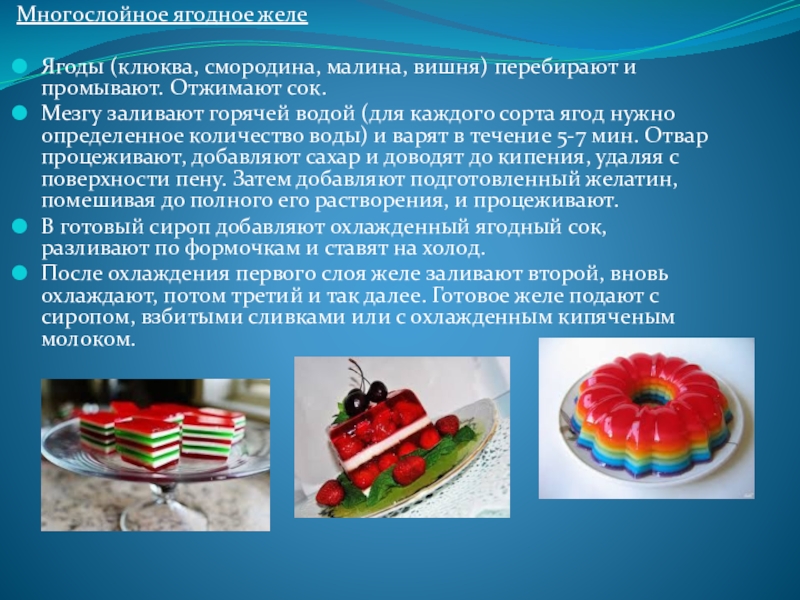 Многослойное ягодное желе

Ягоды (клюква, смородина, малина, вишня) перебирают и промывают. Отжимают сок.

Мезгу заливают горячей водой (для каждого сорта ягод нужно определенное количество воды) и варят в течение 5-7 мин. Отвар процеживают, добавляют сахар и доводят до кипения, удаляя с поверхности пену. Затем добавляют подготовленный желатин, помешивая до полного его растворения, и процеживают.

В готовый сироп добавляют охлажденный ягодный сок, разливают по формочкам и ставят на холод.

После охлаждения первого слоя желе заливают второй, вновь охлаждают, потом третий и так далее. Готовое желе подают с сиропом, взбитыми сливками или с охлажденным кипяченым молоком.